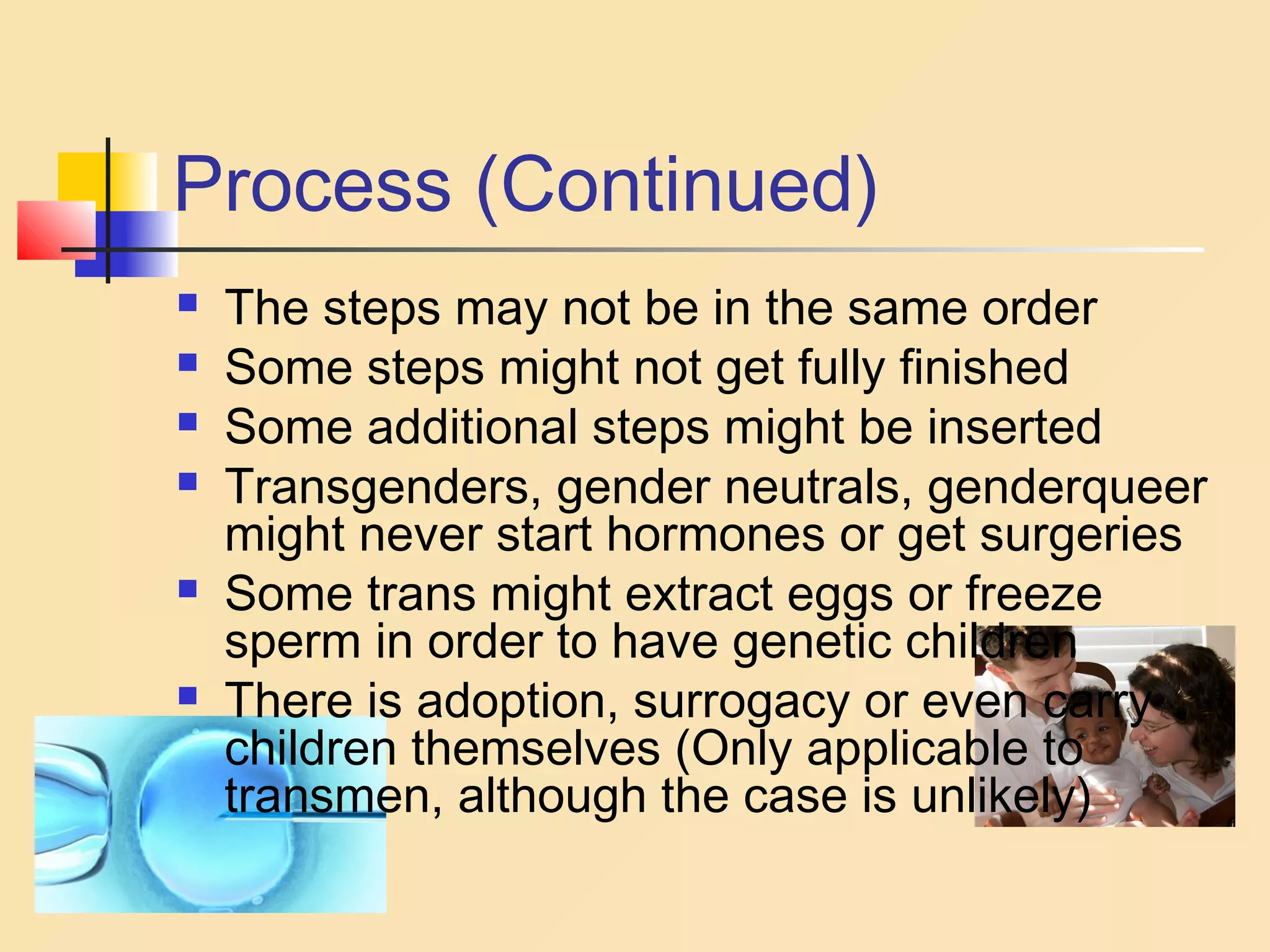 Process (Continued)

- The steps may not be in the same order
- Some steps might not get fully finished
- Some additional steps might be inserted
- Transgenders, gender neutrals, genderqueer might never start hormones or get surgeries
- Some trans might extract eggs or freeze sperm in order to have genetic children
- There is adoption, surrogacy or even carry children themselves (Only applicable to transmen, although the case is unlikely)